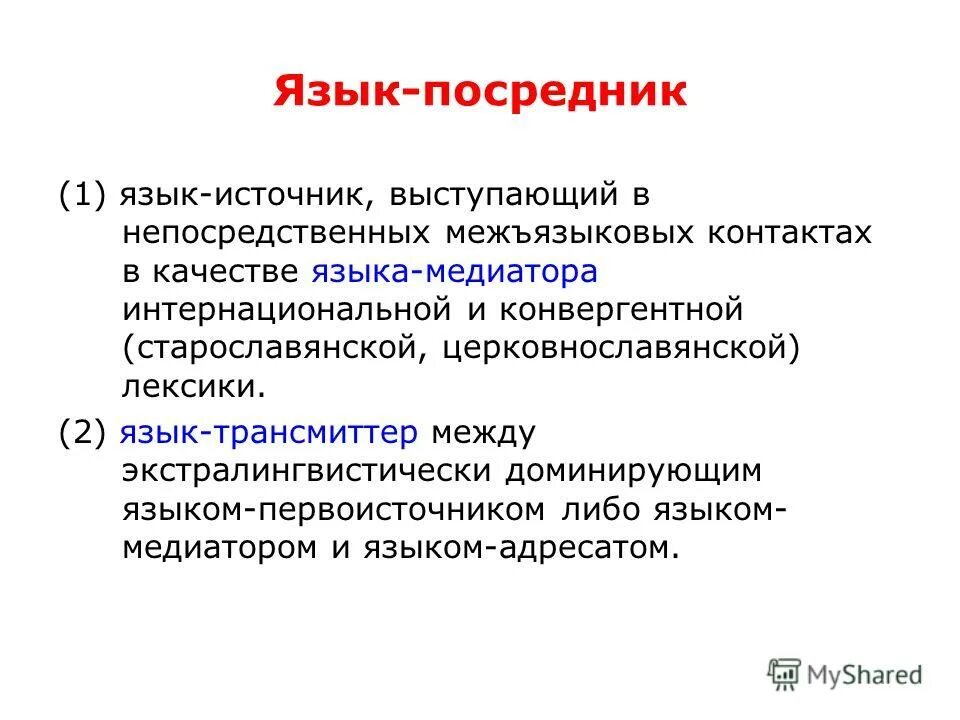 Язык-посредник

(1) язык-источник, выступающий в непосредственных межъязыковых контактах в качестве языка-медиатора интернациональной и конвергентной (старославянской, церковнославянской) лексики.

(2) язык-трансмиттер между экстралингвистически доминирующим языком-первоисточником либо языком-медиатором и языком-адресатом.

MyShared